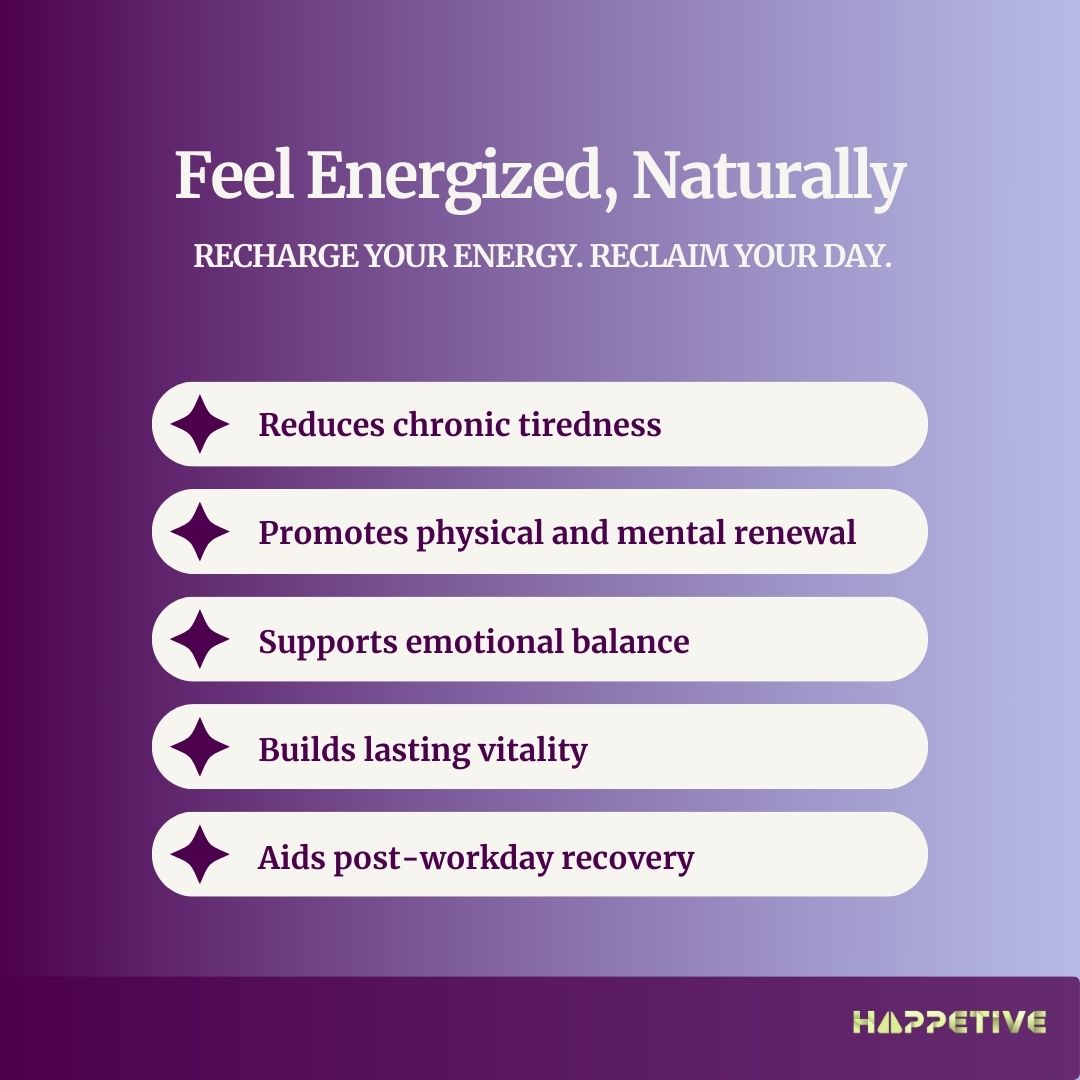 Feel Energized, Naturally

RECHARGE YOUR ENERGY. RECLAIM YOUR DAY.

Reduces chronic tiredness

Promotes physical and mental renewal

Supports emotional balance

Builds lasting vitality

Aids post-workday recovery

HAPPETIVE